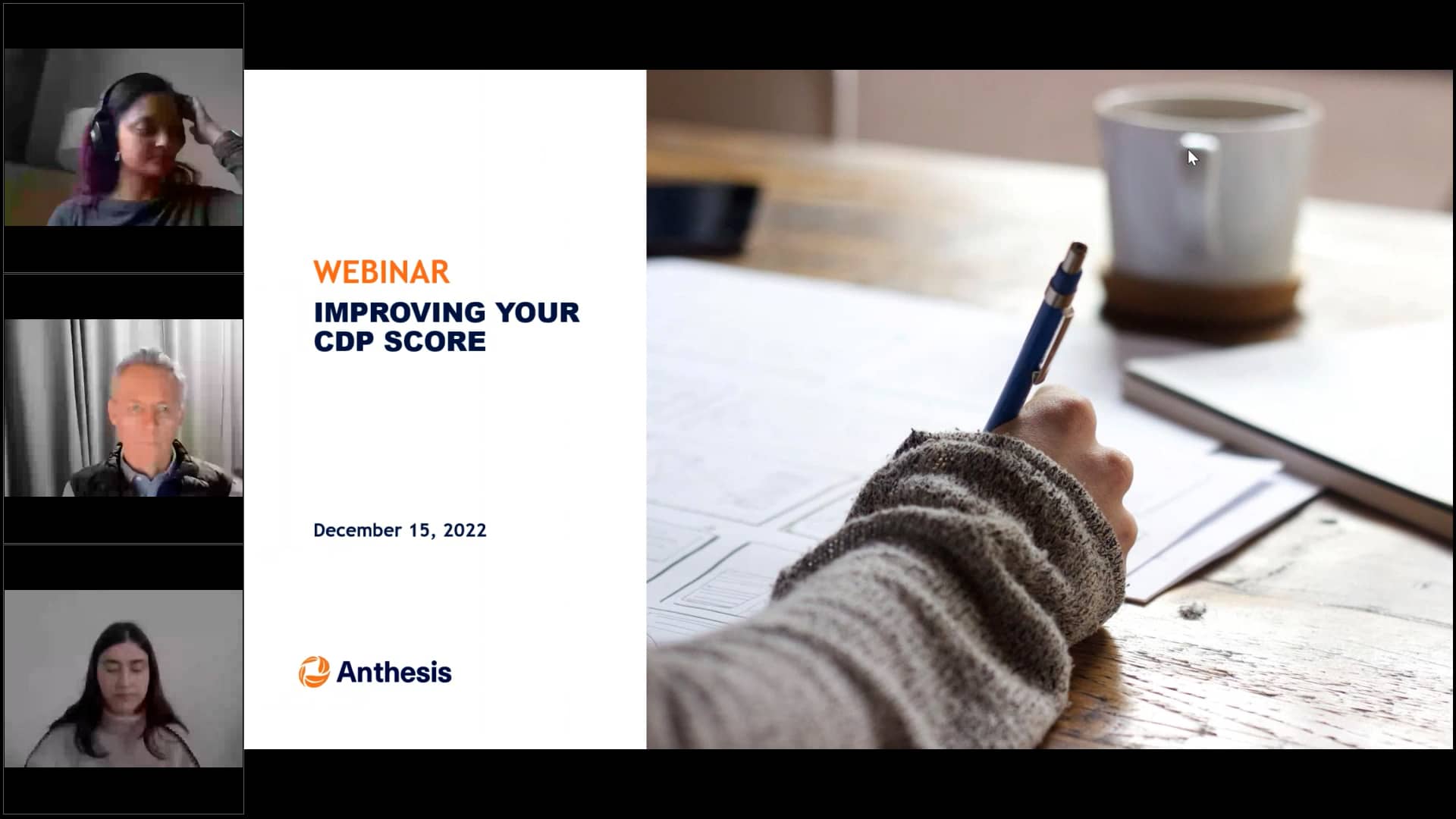 WEBINAR
IMPROVING YOUR CDP SCORE

December 15, 2022

Anthesis